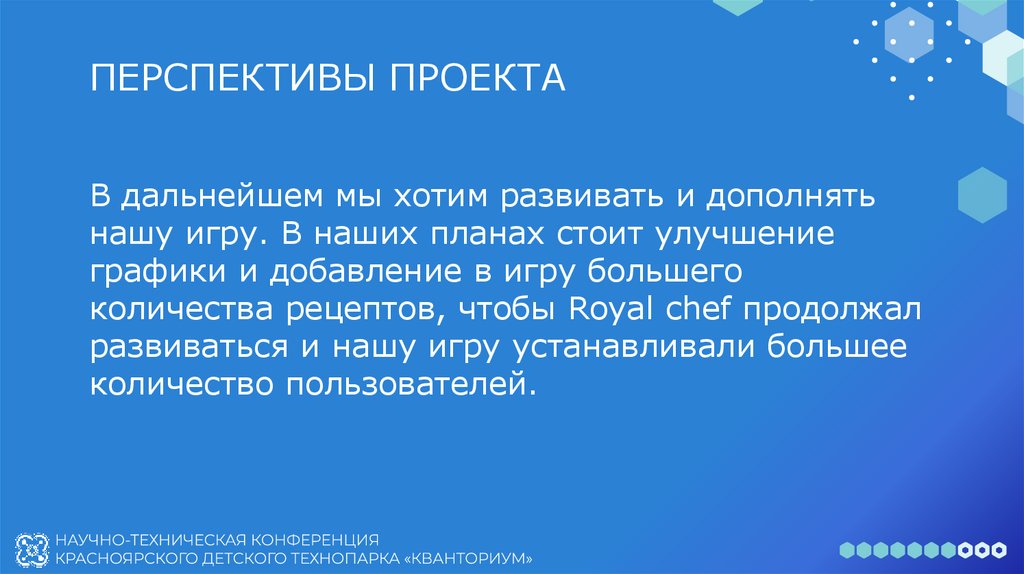 ПЕРСПЕКТИВЫ ПРОЕКТА

В дальнейшем мы хотим развивать и дополнять нашу игру. В наших планах стоит улучшение графики и добавление в игру большего количества рецептов, чтобы Royal chef продолжал развиваться и нашу игру устанавливали большее количество пользователей.

НАУЧНО-ТЕХНИЧЕСКАЯ КОНФЕРЕНЦИЯ
КРАСНОЯРСКОГО ДЕТСКОГО ТЕХНОПАРКА «КВАНТОРИУМ»